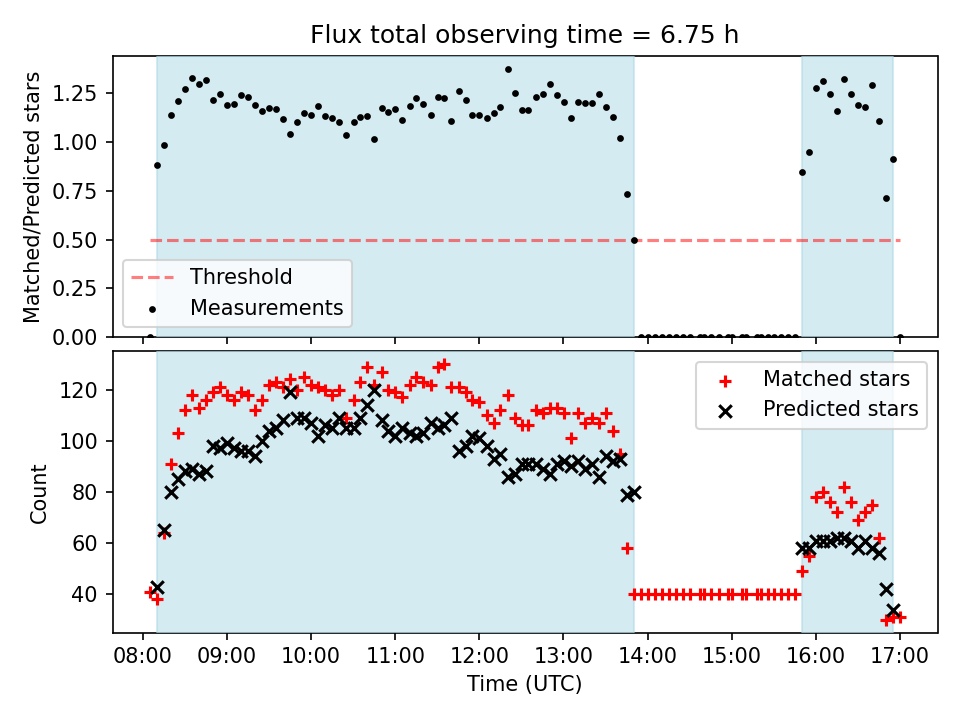 Flux total observing time = 6.75 h

Matched/Predicted stars

1.25
1.00
0.75
0.50
0.25
0.00

Threshold
Measurements

Count

120
100
80
60
40

Matched stars
Predicted stars

08:00 09:00 10:00 11:00 12:00 13:00 14:00 15:00 16:00 17:00

Time (UTC)